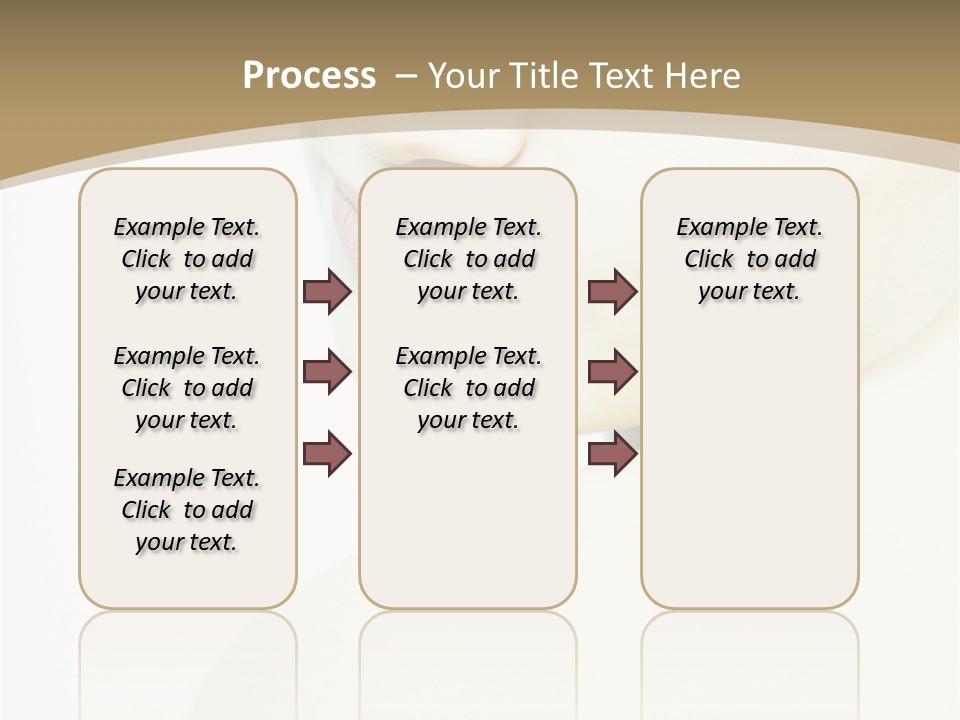 Process – Your Title Text Here

Example Text. Click to add your text.

Example Text. Click to add your text.

Example Text. Click to add your text.

Example Text. Click to add your text.

Example Text. Click to add your text.

Example Text. Click to add your text.